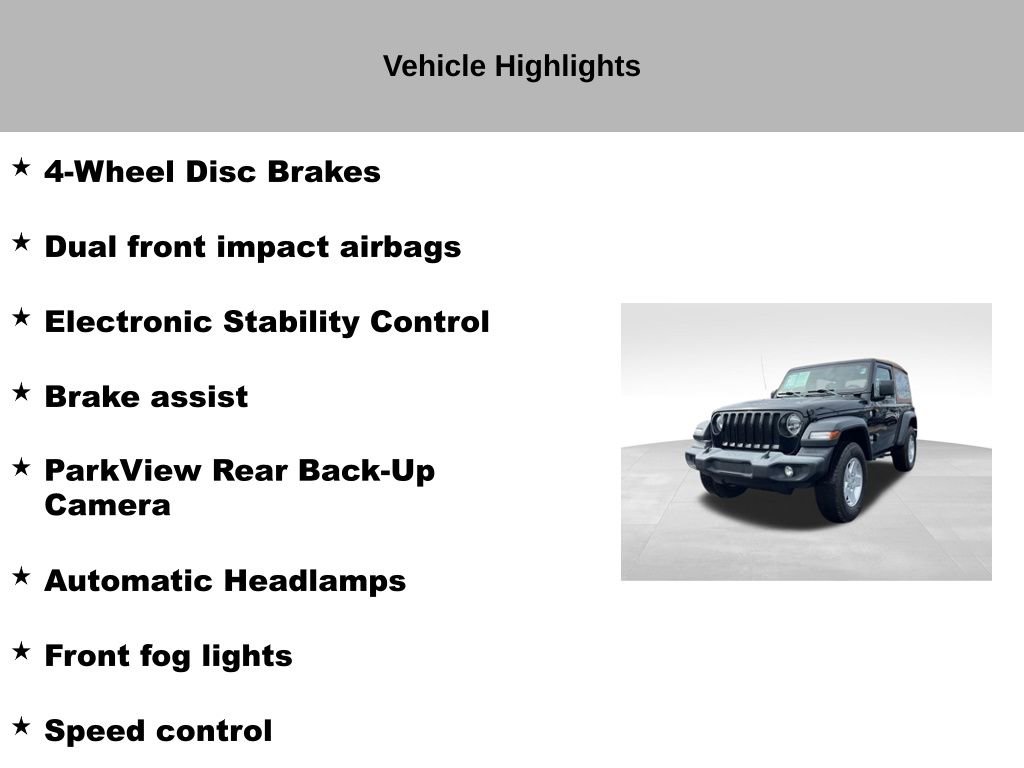 Vehicle Highlights

★ 4-Wheel Disc Brakes

★ Dual front impact airbags

★ Electronic Stability Control

★ Brake assist

★ ParkView Rear Back-Up Camera

★ Automatic Headlamps

★ Front fog lights

★ Speed control